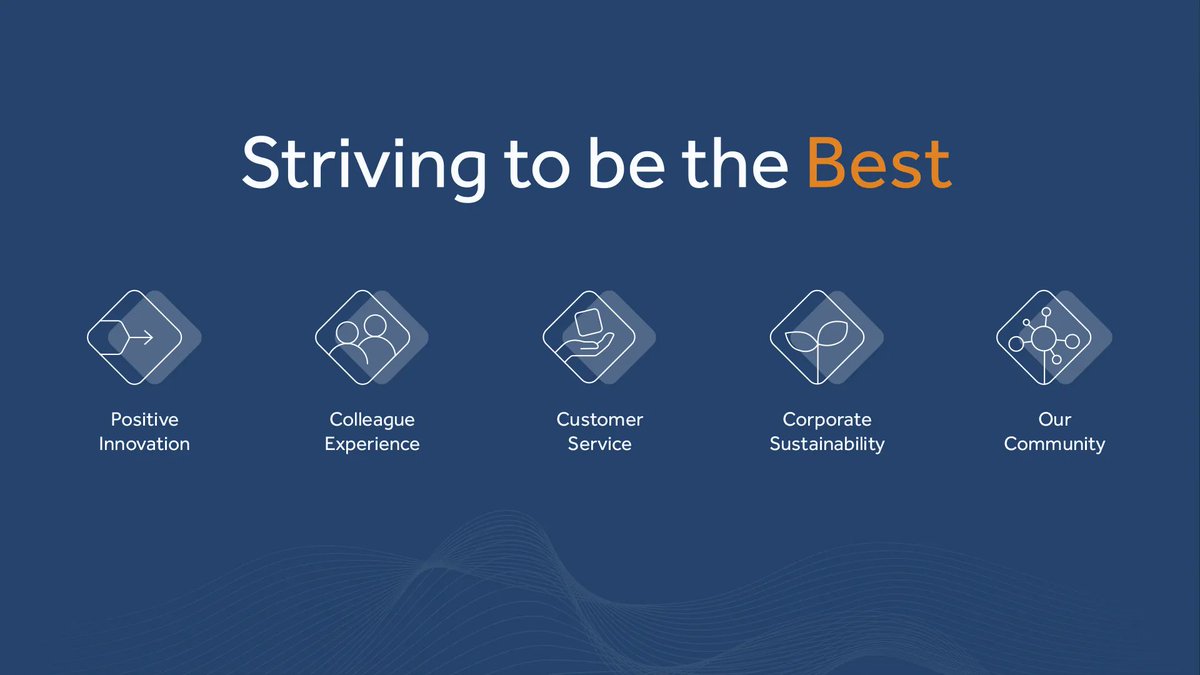 Striving to be the Best

Positive Innovation

Colleague Experience

Customer Service

Corporate Sustainability

Our Community